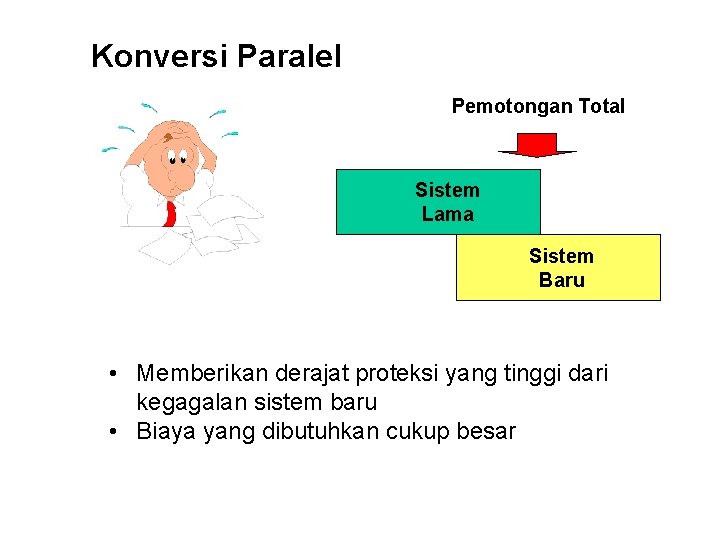 Konversi Paralel

Pemotongan Total

Sistem Lama

Sistem Baru

• Memberikan derajat proteksi yang tinggi dari kegagalan sistem baru
• Biaya yang dibutuhkan cukup besar